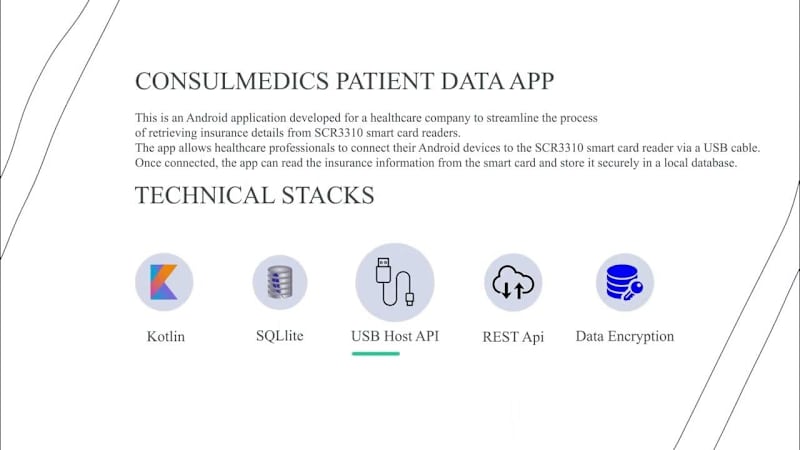 CONSULMEDICS PATIENT DATA APP

This is an Android application developed for a healthcare company to streamline the process of retrieving insurance details from SCR3310 smart card readers.
The app allows healthcare professionals to connect their Android devices to the SCR3310 smart card reader via a USB cable. Once connected, the app can read the insurance information from the smart card and store it securely in a local database.

TECHNICAL STACKS

Kotlin

SQLlite

USB Host API

REST Api

Data Encryption